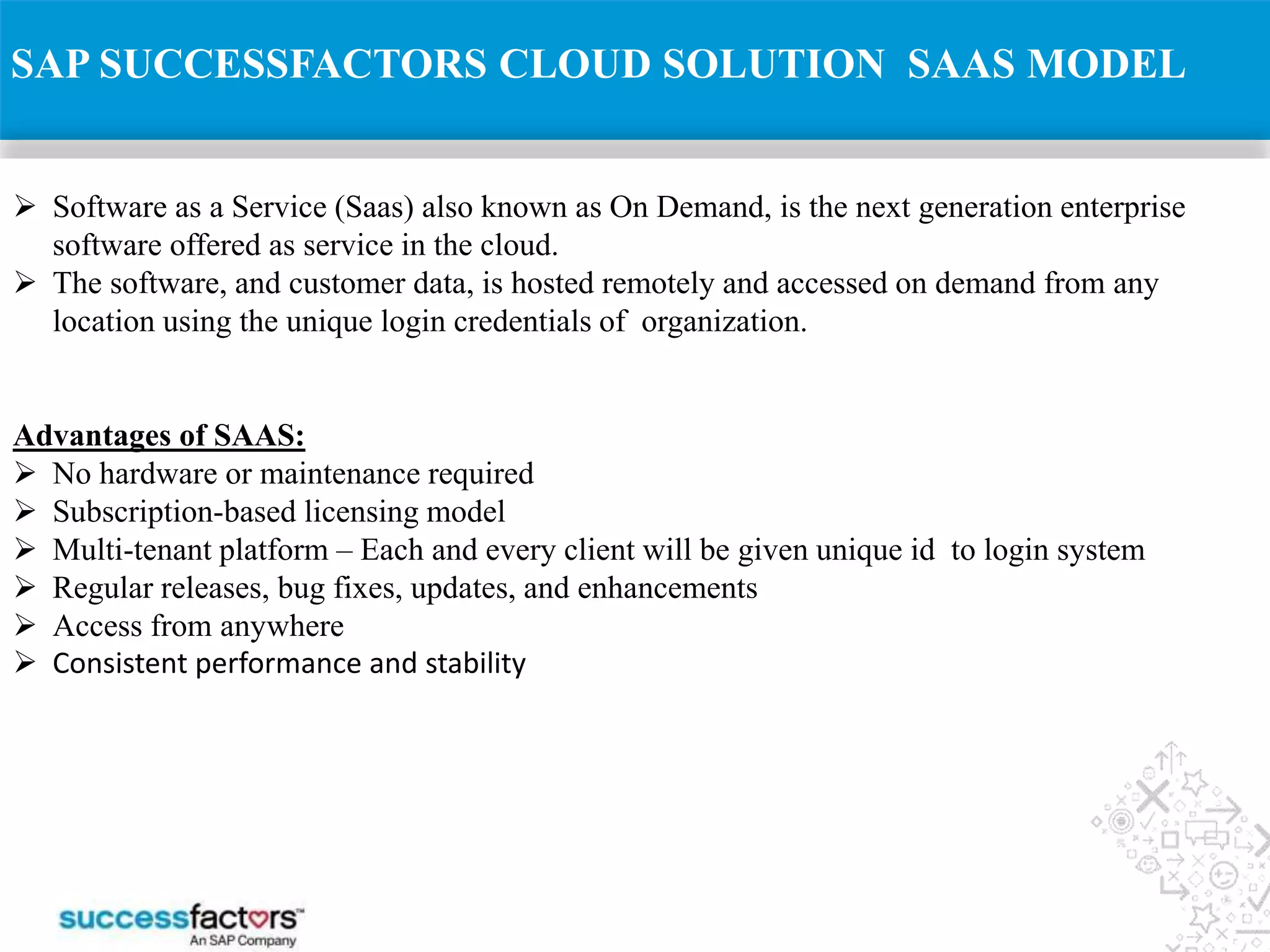 SAP SUCCESSFACTORS CLOUD SOLUTION SAAS MODEL

➢ Software as a Service (Saas) also known as On Demand, is the next generation enterprise software offered as service in the cloud.
➢ The software, and customer data, is hosted remotely and accessed on demand from any location using the unique login credentials of organization.

Advantages of SAAS:
➢ No hardware or maintenance required
➢ Subscription-based licensing model
➢ Multi-tenant platform – Each and every client will be given unique id to login system
➢ Regular releases, bug fixes, updates, and enhancements
➢ Access from anywhere
➢ Consistent performance and stability

successfactors™
An SAP Company